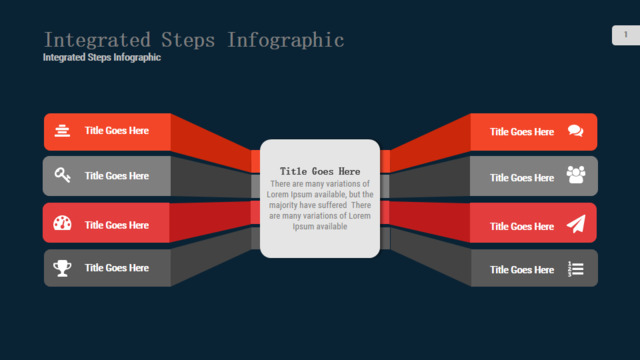 Integrated Steps Infographic
Integrated Steps Infographic

1

Title Goes Here

Title Goes Here

Title Goes Here

Title Goes Here

Title Goes Here
There are many variations of Lorem Ipsum available, but the majority have suffered There are many variations of Lorem Ipsum available

Title Goes Here

Title Goes Here

Title Goes Here

Title Goes Here